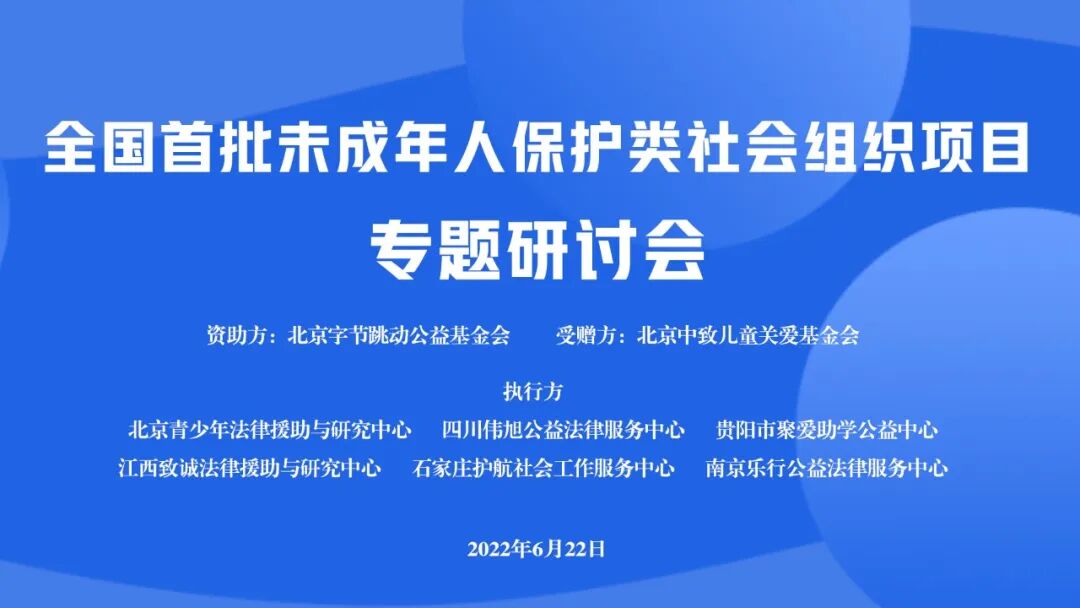 全国首批未成年人保护类社会组织项目

专题研讨会

资助方：北京字节跳动公益基金会　　受赠方：北京中致儿童关爱基金会

执行方

北京青少年法律援助与研究中心　四川伟旭公益法律服务中心　贵阳市聚爱助学公益中心

江西致诚法律援助与研究中心　石家庄护航社会工作服务中心　南京乐行公益法律服务中心

2022年6月22日